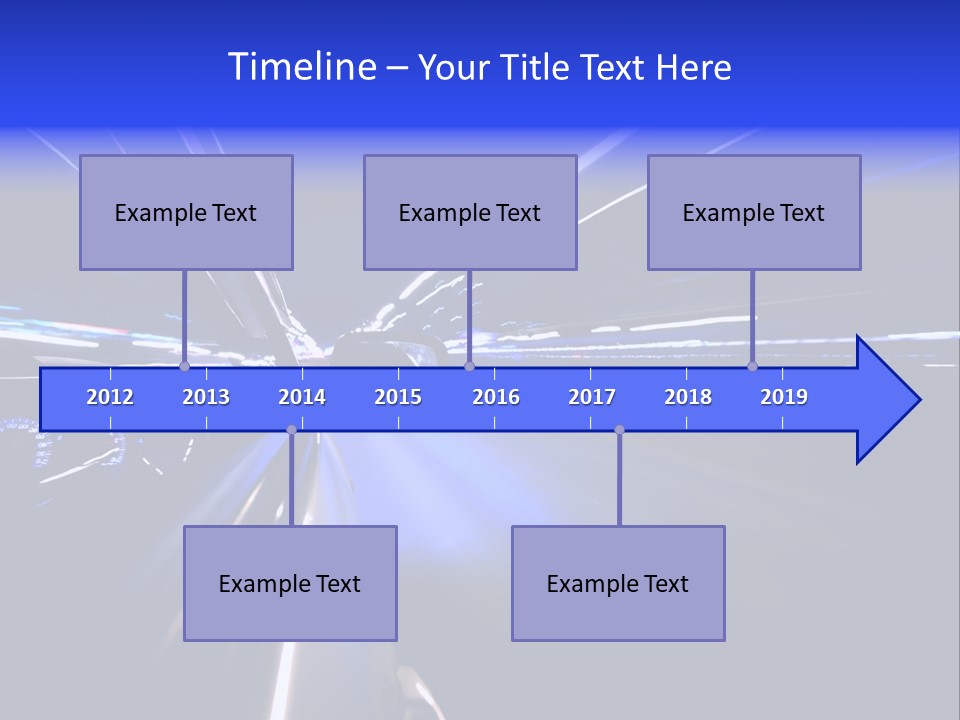 Timeline – Your Title Text Here

Example Text

Example Text

Example Text

2012 2013 2014 2015 2016 2017 2018 2019

Example Text

Example Text